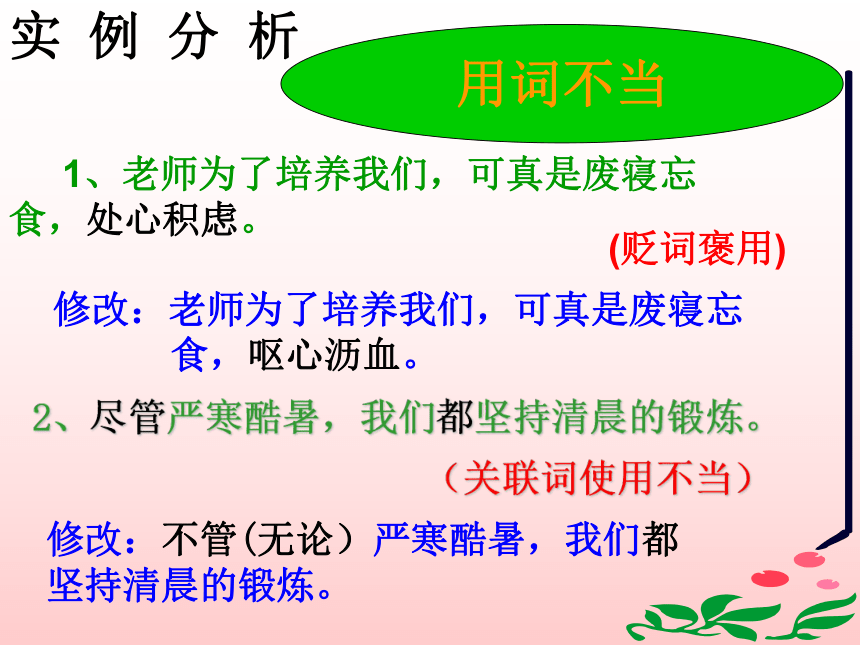 实 例 分 析

用词不当

1、老师为了培养我们，可真是废寝忘食，处心积虑。

(贬词褒用)

修改：老师为了培养我们，可真是废寝忘食，呕心沥血。

2、尽管严寒酷暑，我们都坚持清晨的锻炼。

（关联词使用不当）

修改：不管(无论）严寒酷暑，我们都坚持清晨的锻炼。